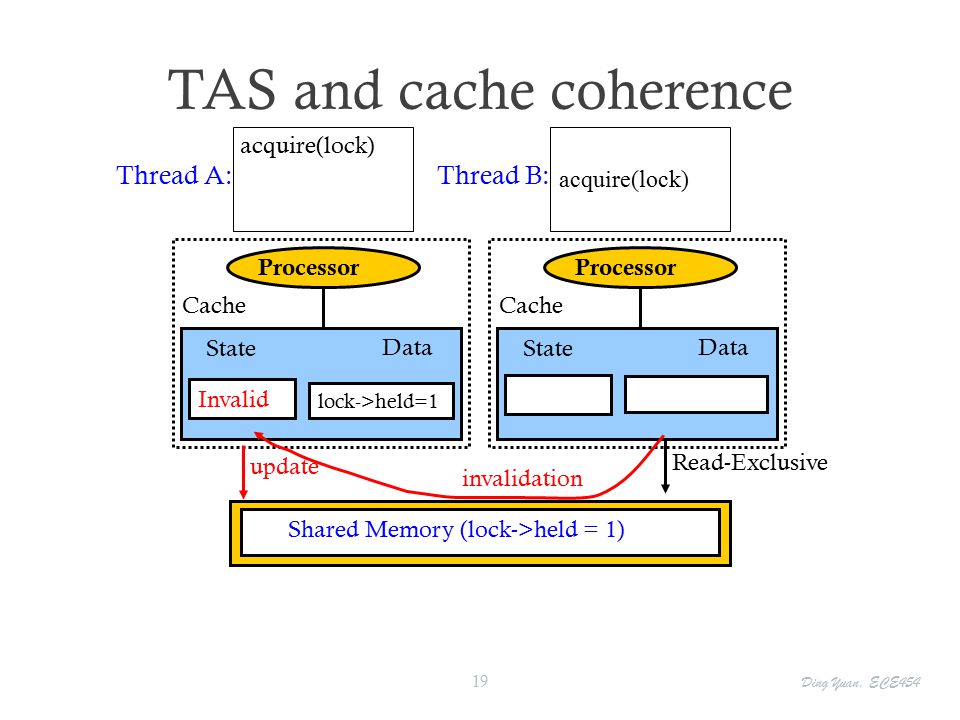 TAS and cache coherence

Thread A:
acquire(lock)

Thread B:
acquire(lock)

Processor
Cache
State
Data
Invalid
lock->held=1

Processor
Cache
State
Data

update
invalidation
Read-Exclusive

Shared Memory (lock->held = 1)

19

Ding Yuan, ECE454